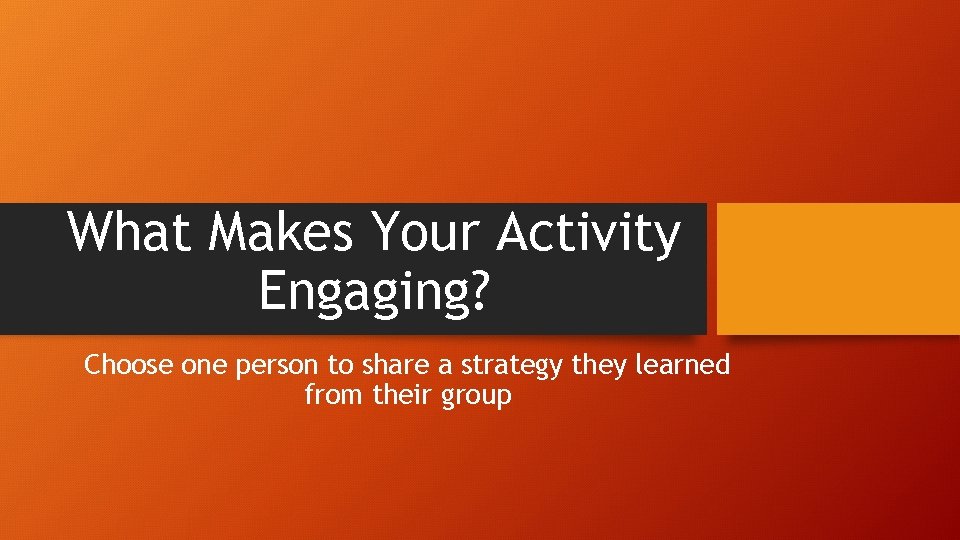 What Makes Your Activity Engaging?

Choose one person to share a strategy they learned from their group